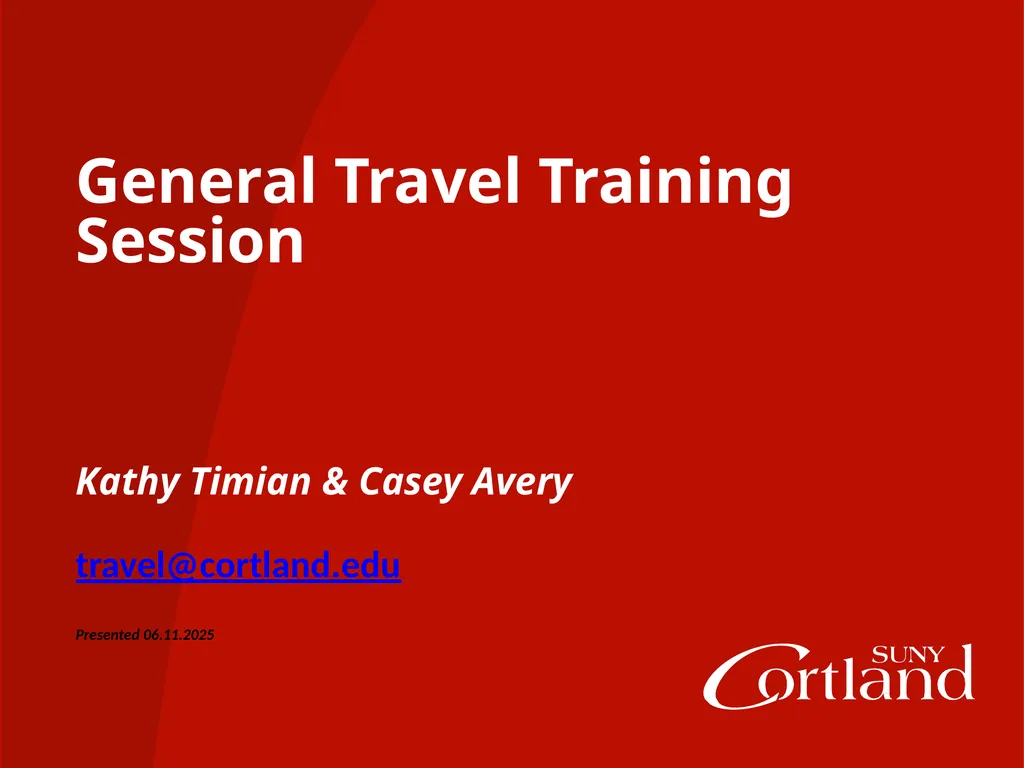 General Travel Training Session

Kathy Timian & Casey Avery

travel@cortland.edu

Presented 06.11.2025

SUNY Cortland